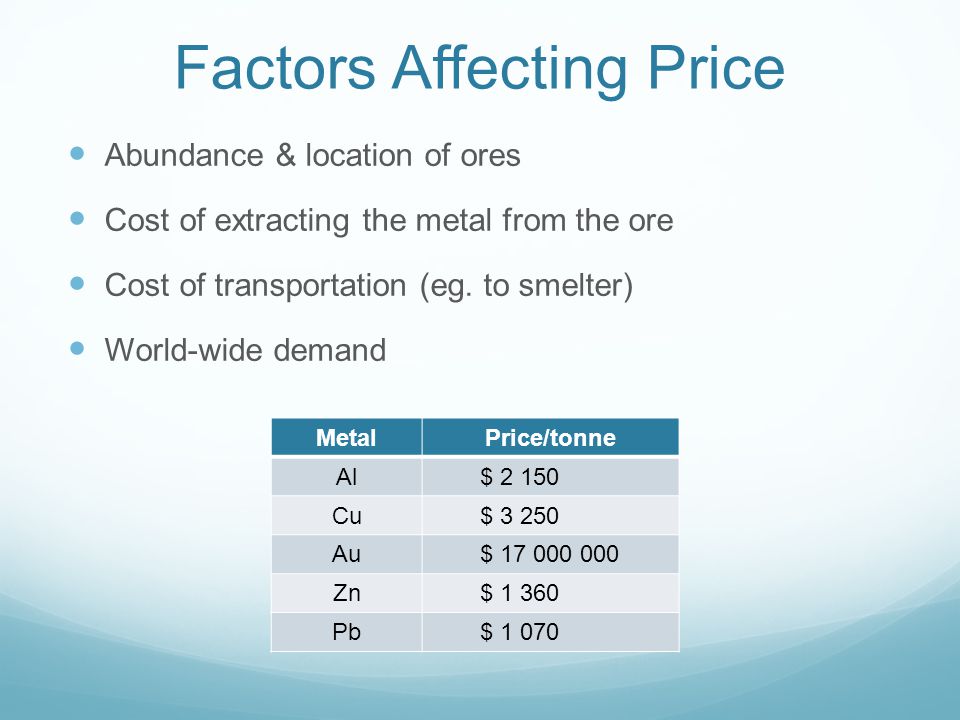 Factors Affecting Price

- Abundance & location of ores
- Cost of extracting the metal from the ore
- Cost of transportation (eg. to smelter)
- World-wide demand

| Metal | Price/tonne |
|---|---|
| Al | \$ 2 150 |
| Cu | \$ 3 250 |
| Au | \$ 17 000 000 |
| Zn | \$ 1 360 |
| Pb | \$ 1 070 |